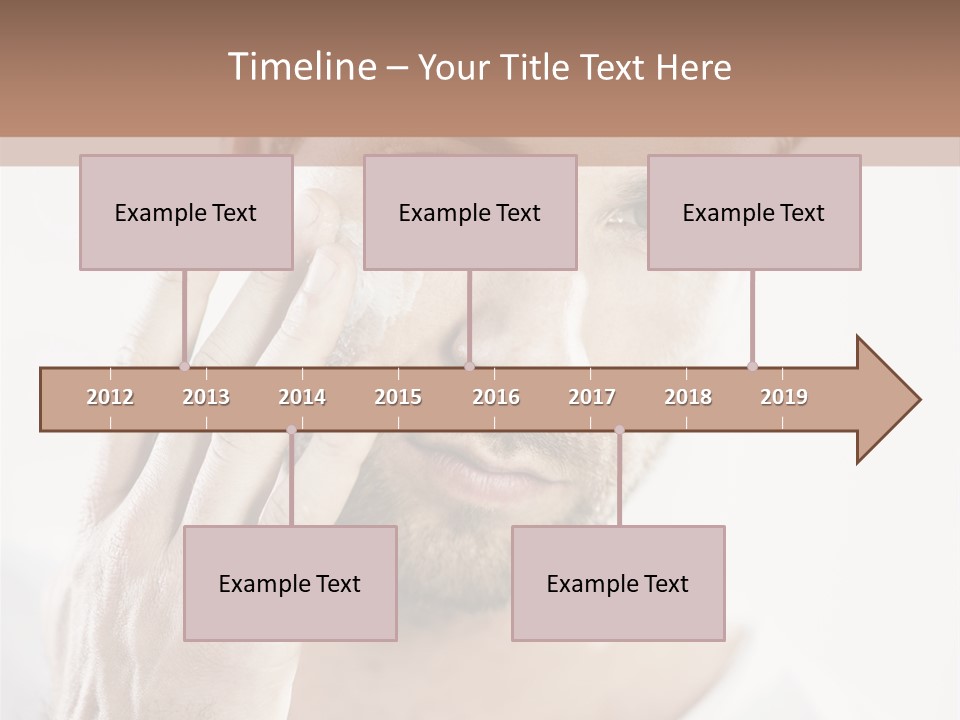 Timeline – Your Title Text Here

Example Text

Example Text

Example Text

2012 2013 2014 2015 2016 2017 2018 2019

Example Text

Example Text